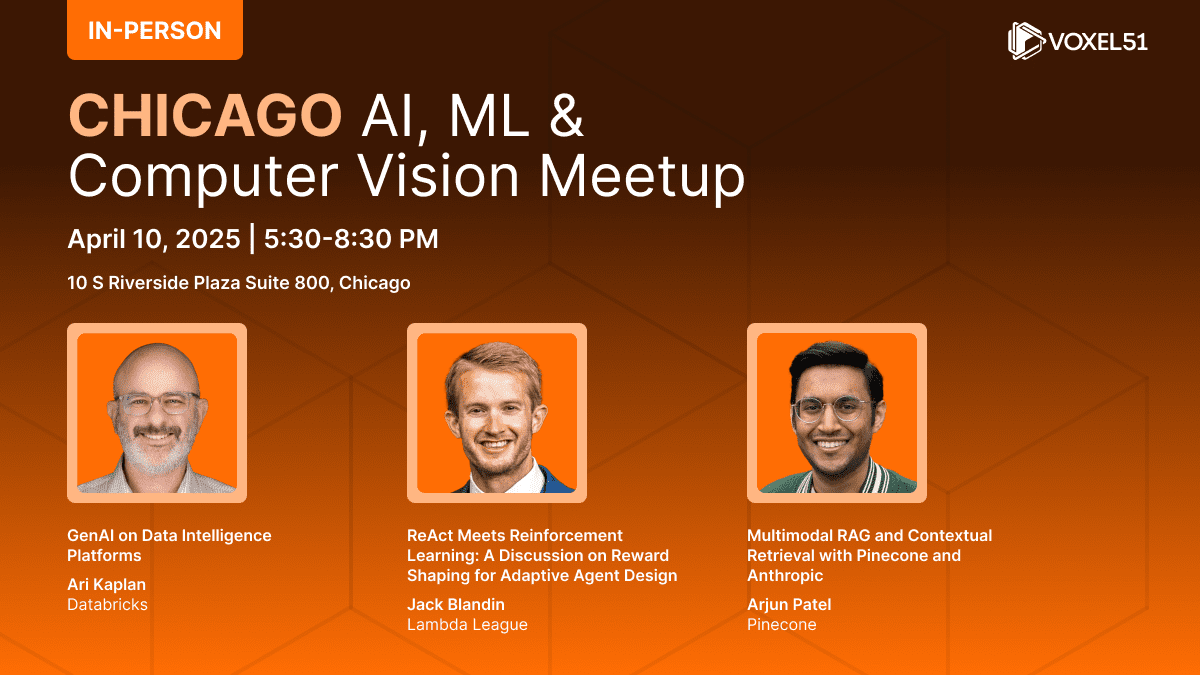 IN-PERSON

VOXEL51

CHICAGO AI, ML & Computer Vision Meetup

April 10, 2025 | 5:30-8:30 PM

10 S Riverside Plaza Suite 800, Chicago

GenAI on Data Intelligence Platforms
Ari Kaplan
Databricks

ReAct Meets Reinforcement Learning: A Discussion on Reward Shaping for Adaptive Agent Design
Jack Blandin
Lambda League

Multimodal RAG and Contextual Retrieval with Pinecone and Anthropic
Arjun Patel
Pinecone